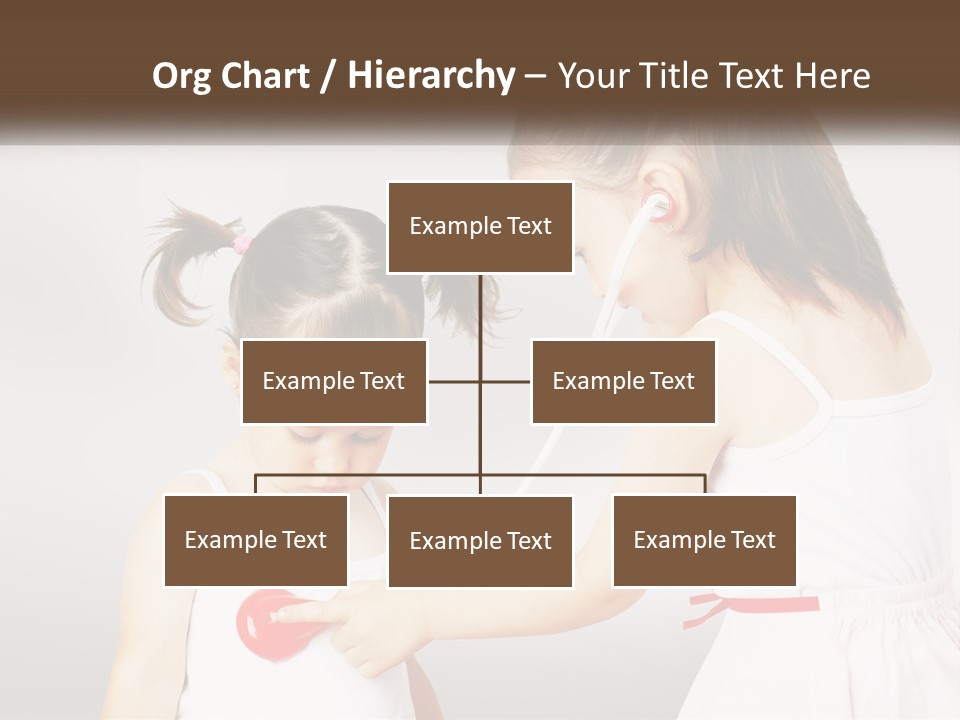 Org Chart / Hierarchy – Your Title Text Here

Example Text

Example Text

Example Text

Example Text

Example Text

Example Text